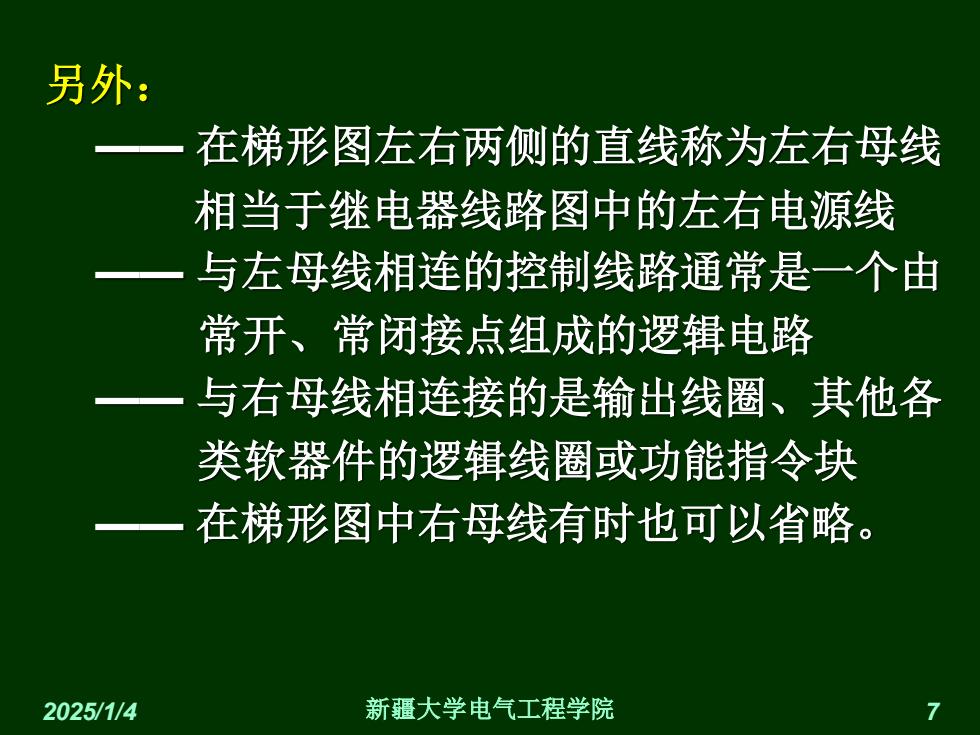 另外：

—— 在梯形图左右两侧的直线称为左右母线相当于继电器线路图中的左右电源线

—— 与左母线相连的控制线路通常是一个由常开、常闭接点组成的逻辑电路

—— 与右母线相连接的是输出线圈、其他各类软器件的逻辑线圈或功能指令块

—— 在梯形图中右母线有时也可以省略。

2025/1/4 新疆大学电气工程学院 7